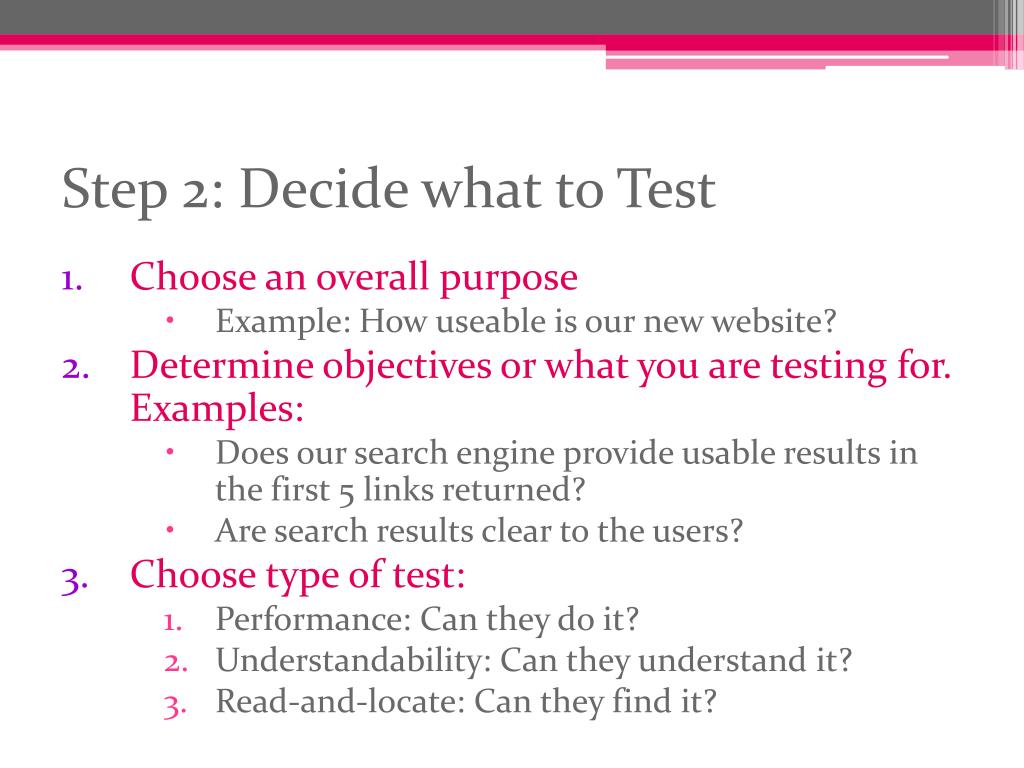 Step 2: Decide what to Test

1. Choose an overall purpose
   • Example: How useable is our new website?
2. Determine objectives or what you are testing for. Examples:
   • Does our search engine provide usable results in the first 5 links returned?
   • Are search results clear to the users?
3. Choose type of test:
   1. Performance: Can they do it?
   2. Understandability: Can they understand it?
   3. Read-and-locate: Can they find it?